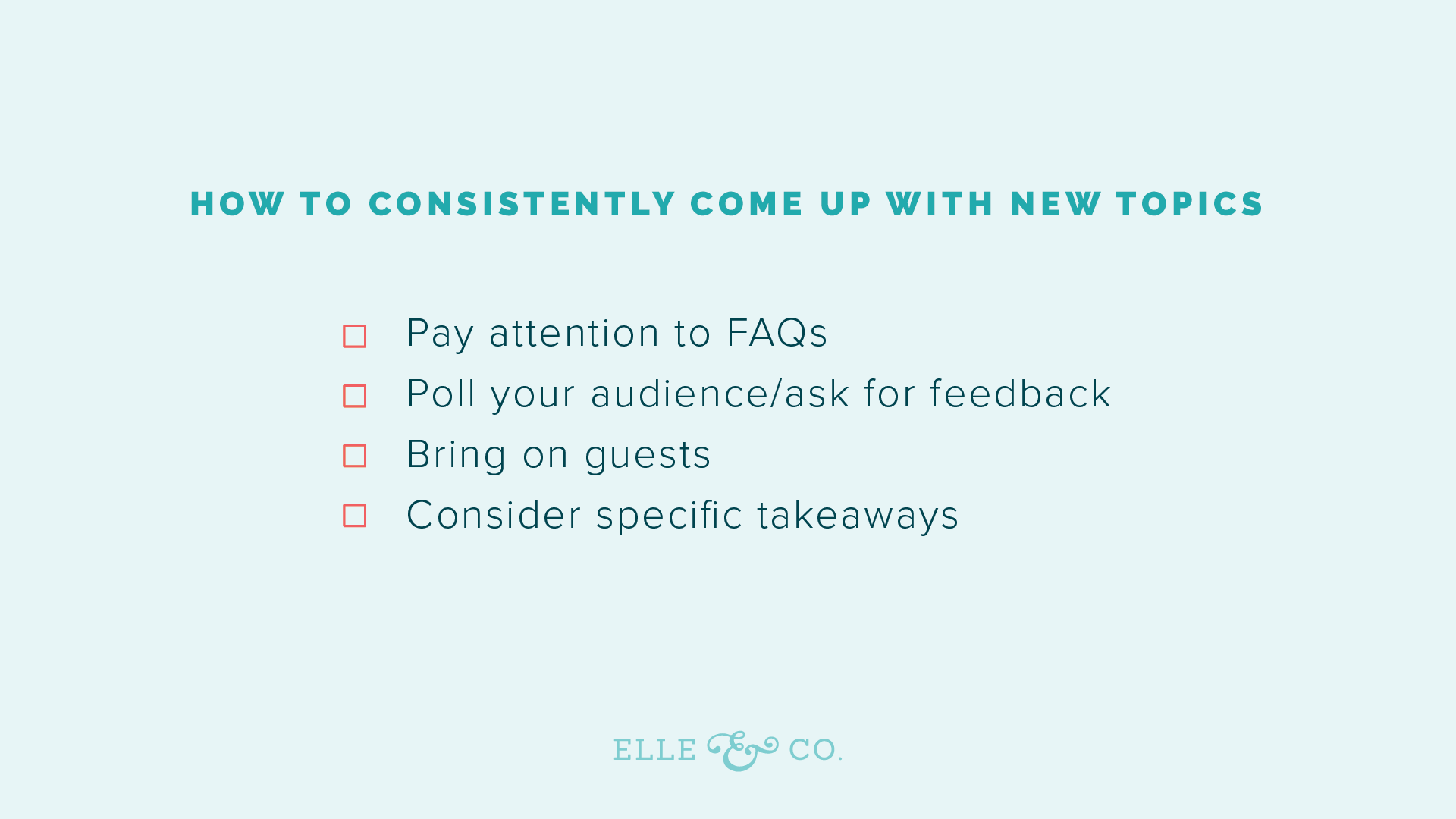 HOW TO CONSISTENTLY COME UP WITH NEW TOPICS

☐ Pay attention to FAQs
☐ Poll your audience/ask for feedback
☐ Bring on guests
☐ Consider specific takeaways

ELLE & CO.